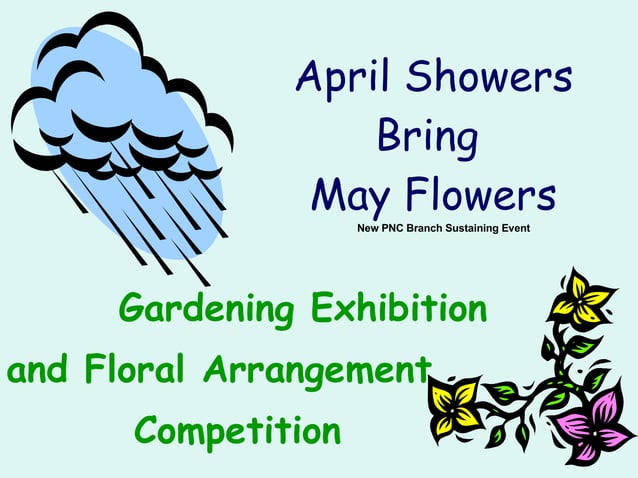 April Showers
Bring
May Flowers

New PNC Branch Sustaining Event

Gardening Exhibition
and Floral Arrangement
Competition